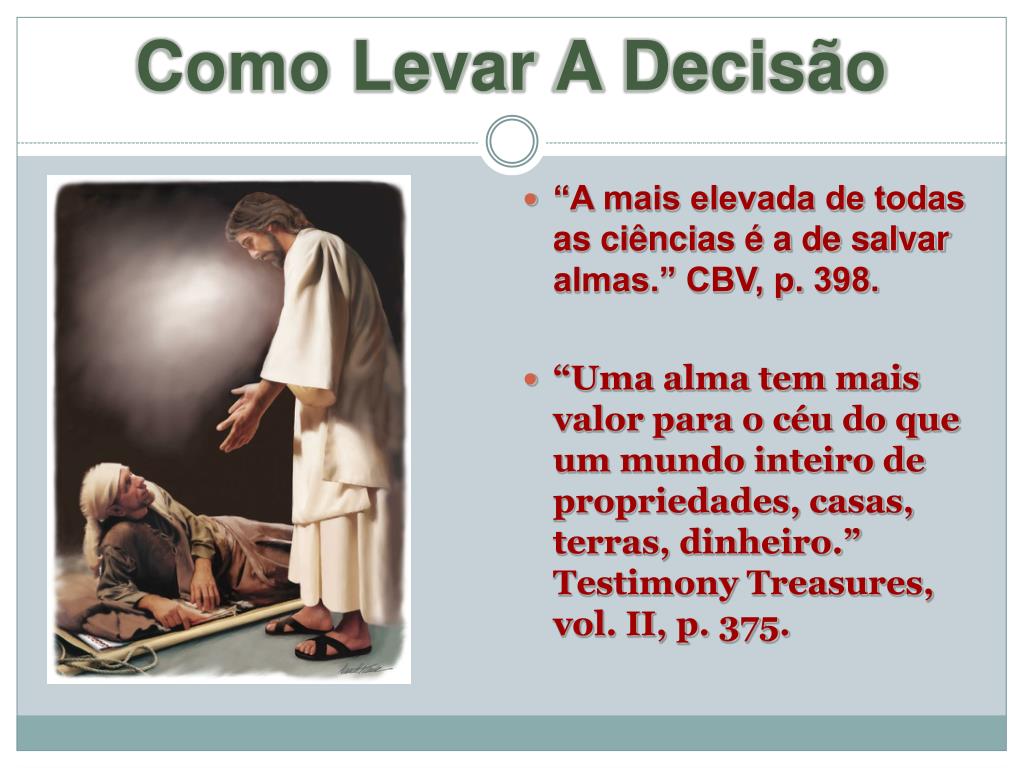 Como Levar A Decisão

“A mais elevada de todas as ciências é a de salvar almas.” CBV, p. 398.

“Uma alma tem mais valor para o céu do que um mundo inteiro de propriedades, casas, terras, dinheiro.” Testimony Treasures, vol. II, p. 375.